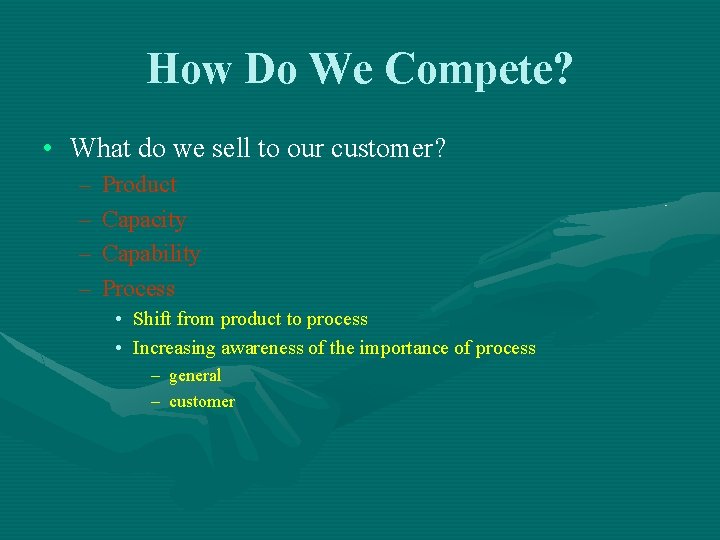 How Do We Compete?

• What do we sell to our customer?
– Product
– Capacity
– Capability
– Process
• Shift from product to process
• Increasing awareness of the importance of process
– general
– customer